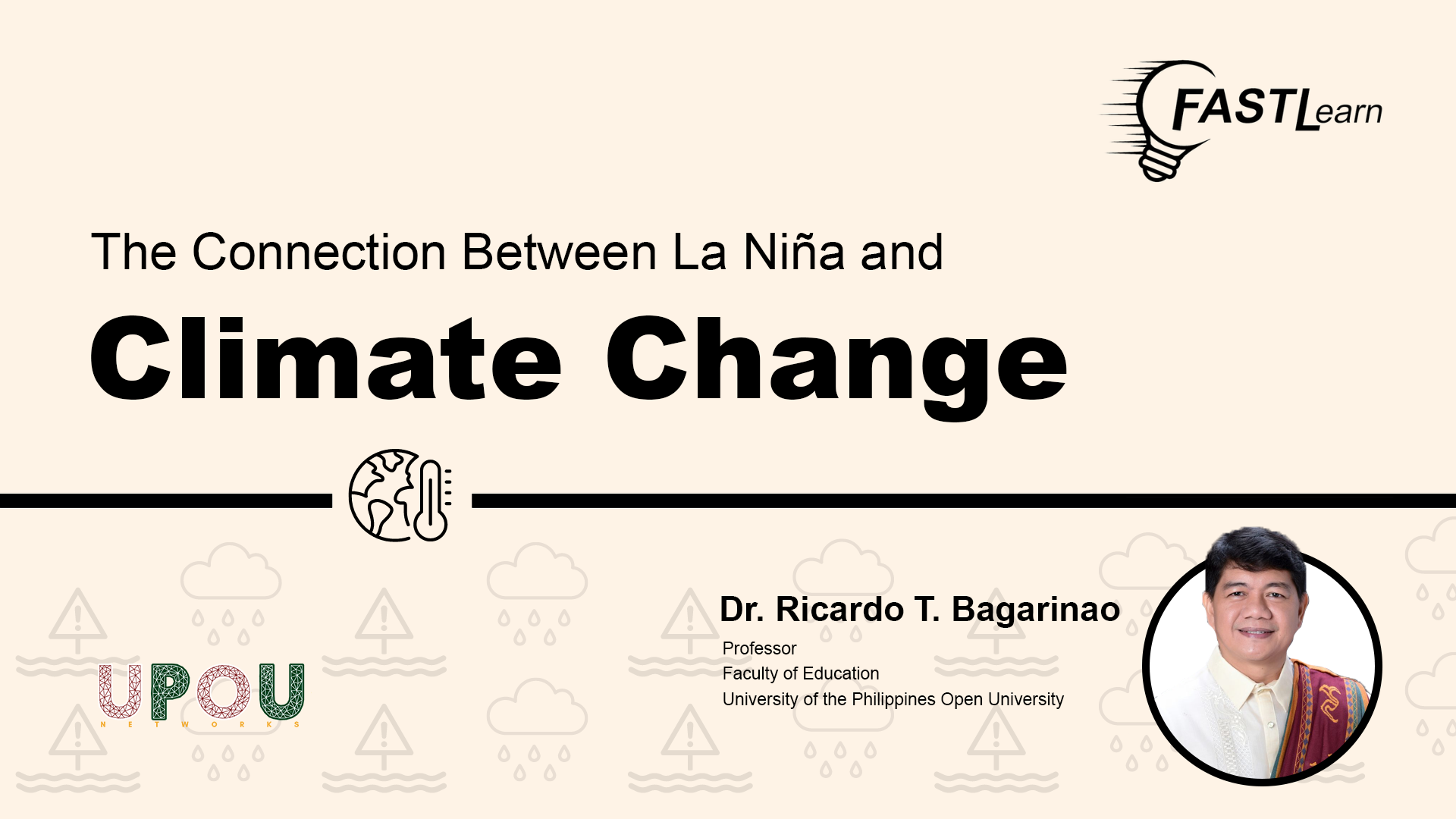 FASTLearn

The Connection Between La Niña and

Climate Change

UPOU
NETWORKS

Dr. Ricardo T. Bagarinao

Professor
Faculty of Education
University of the Philippines Open University